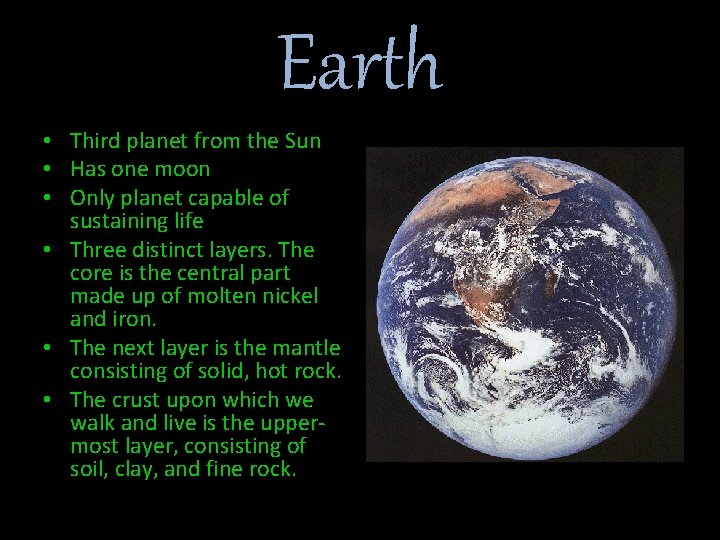 Earth

• Third planet from the Sun
• Has one moon
• Only planet capable of sustaining life
• Three distinct layers. The core is the central part made up of molten nickel and iron.
• The next layer is the mantle consisting of solid, hot rock.
• The crust upon which we walk and live is the uppermost layer, consisting of soil, clay, and fine rock.